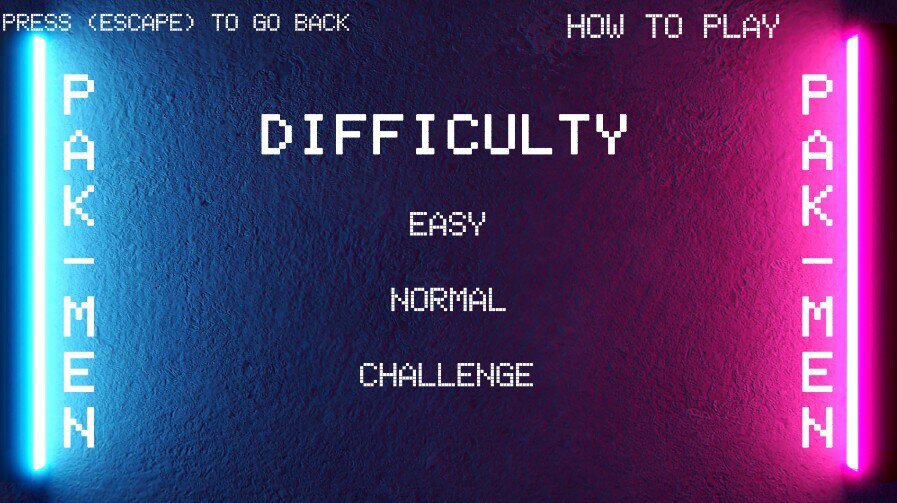 PRESS (ESCAPE) TO GO BACK

HOW TO PLAY

PAK-MEN

DIFFICULTY

EASY

NORMAL

CHALLENGE

PAK-MEN